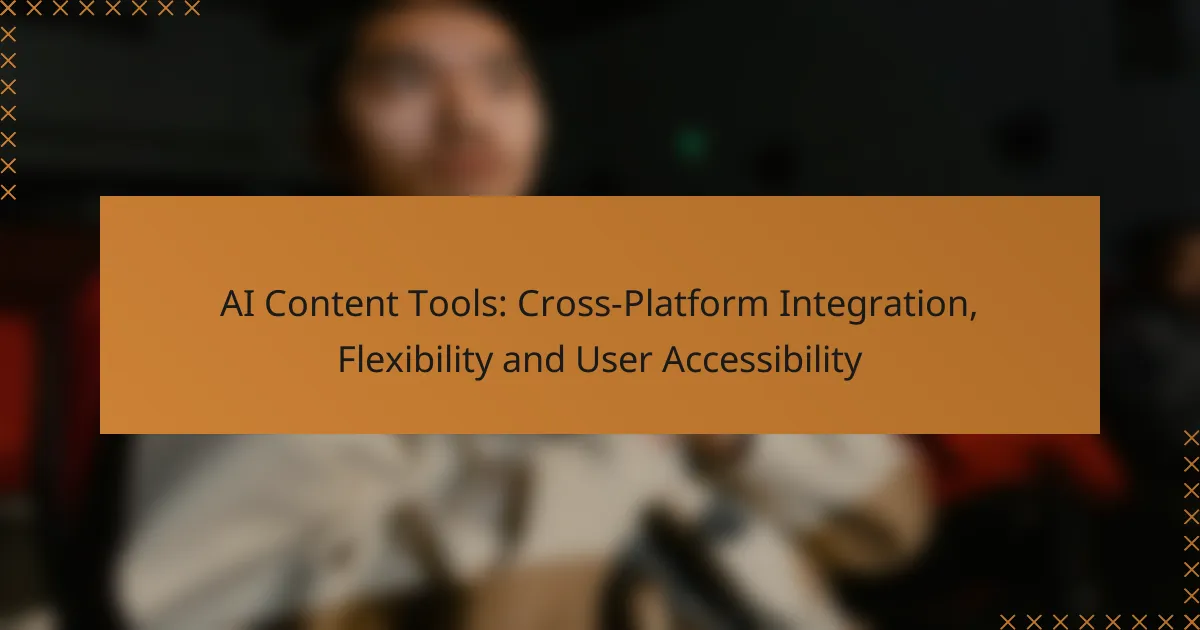 AI Content Tools: Cross-Platform Integration, Flexibility and User Accessibility